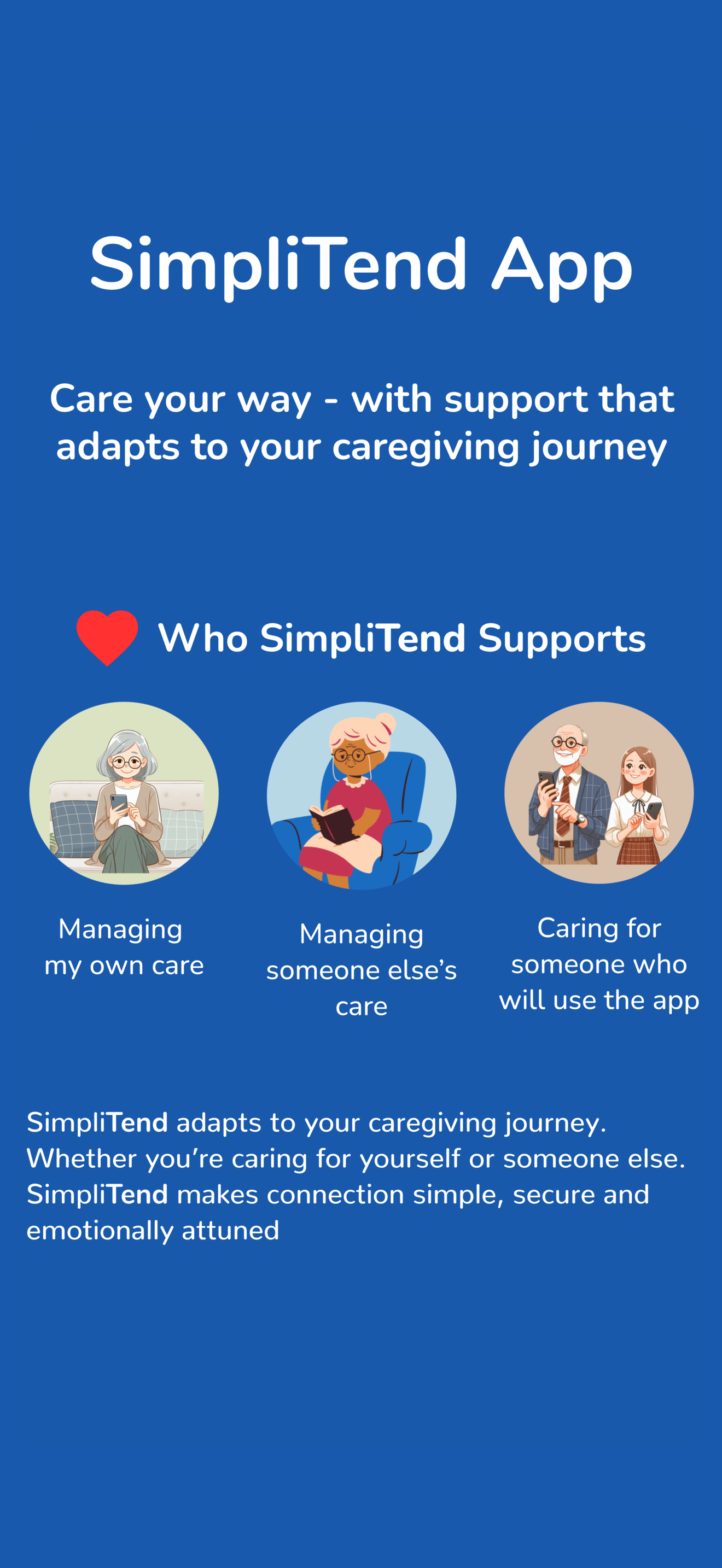 SimpliTend App

Care your way - with support that adapts to your caregiving journey

Who SimpliTend Supports

Managing my own care

Managing someone else's care

Caring for someone who will use the app

SimpliTend adapts to your caregiving journey. Whether you're caring for yourself or someone else. SimpliTend makes connection simple, secure and emotionally attuned